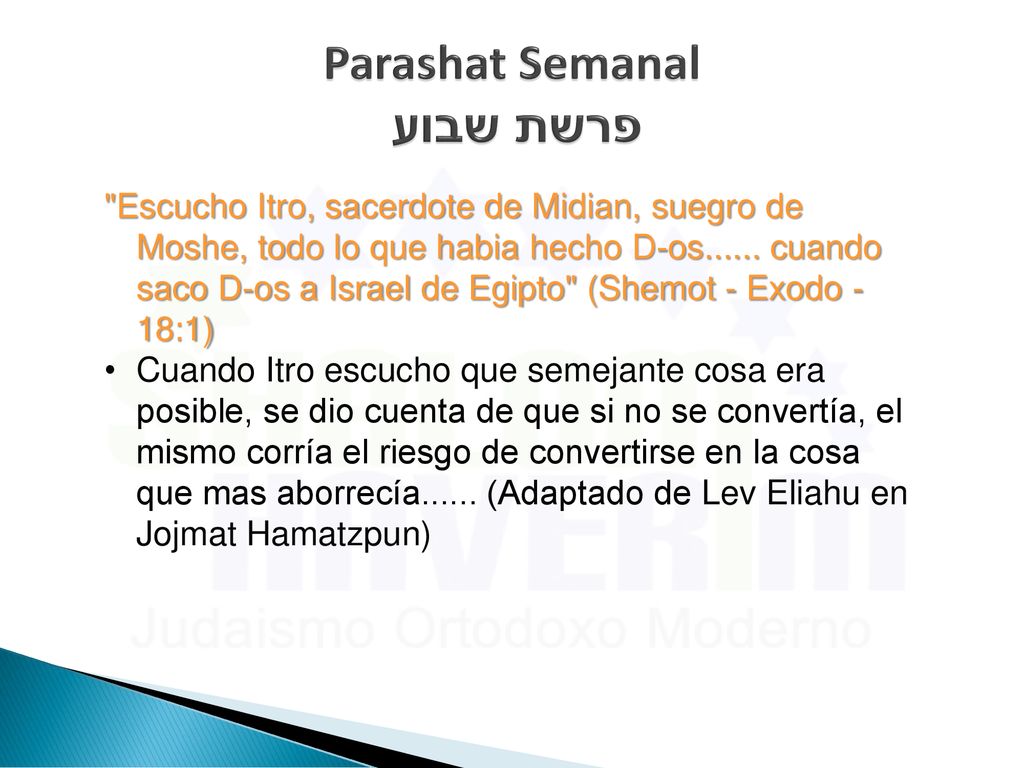 Parashat Semanal
פרשת שבוע

"Escucho Itro, sacerdote de Midian, suegro de Moshe, todo lo que habia hecho D-os...... cuando saco D-os a Israel de Egipto" (Shemot - Exodo - 18:1)

• Cuando Itro escucho que semejante cosa era posible, se dio cuenta de que si no se convertía, el mismo corría el riesgo de convertirse en la cosa que mas aborrecía...... (Adaptado de Lev Eliahu en Jojmat Hamatzpun)

HAVERIM
Judaismo Ortodoxo Moderno